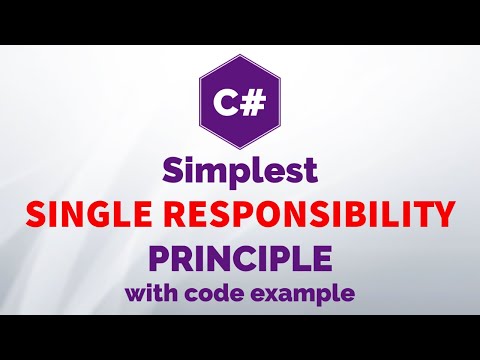 C#

Simplest
SINGLE RESPONSIBILITY
PRINCIPLE
with code example